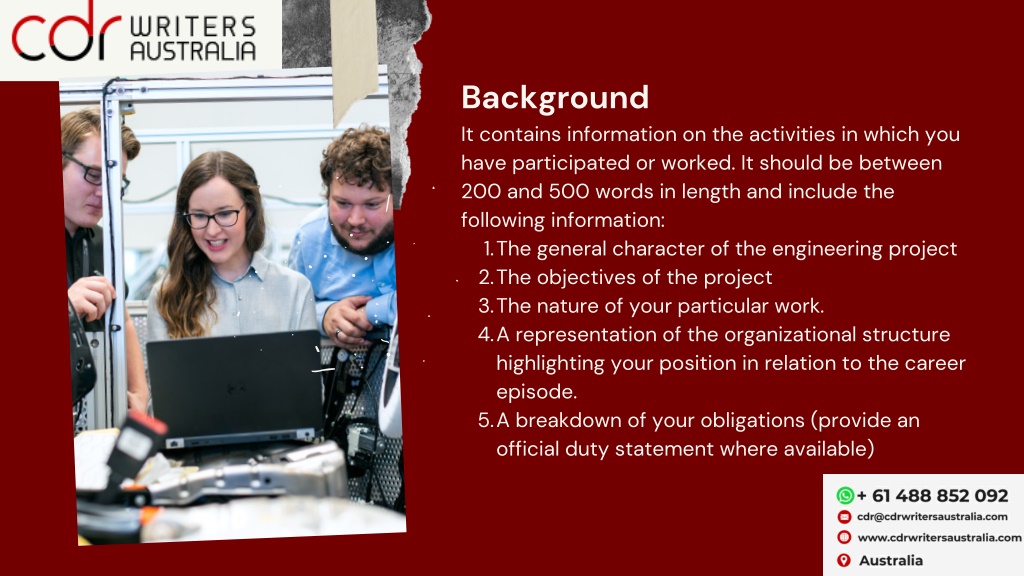 cdr WRITERS AUSTRALIA

Background

It contains information on the activities in which you have participated or worked. It should be between 200 and 500 words in length and include the following information:

1. The general character of the engineering project
2. The objectives of the project
3. The nature of your particular work.
4. A representation of the organizational structure highlighting your position in relation to the career episode.
5. A breakdown of your obligations (provide an official duty statement where available)

+ 61 488 852 092
cdr@cdrwritersaustralia.com
www.cdrwritersaustralia.com
Australia